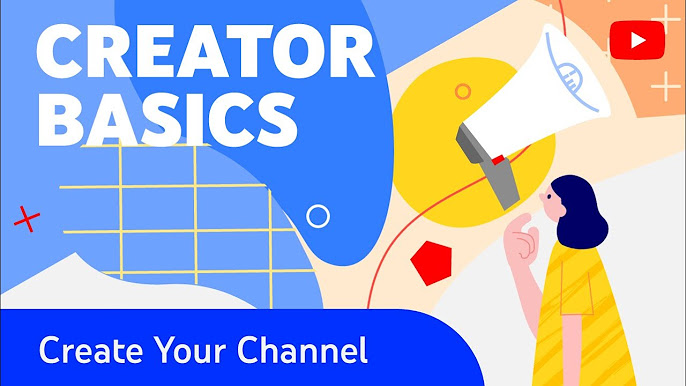 CREATOR BASICS

Create Your Channel